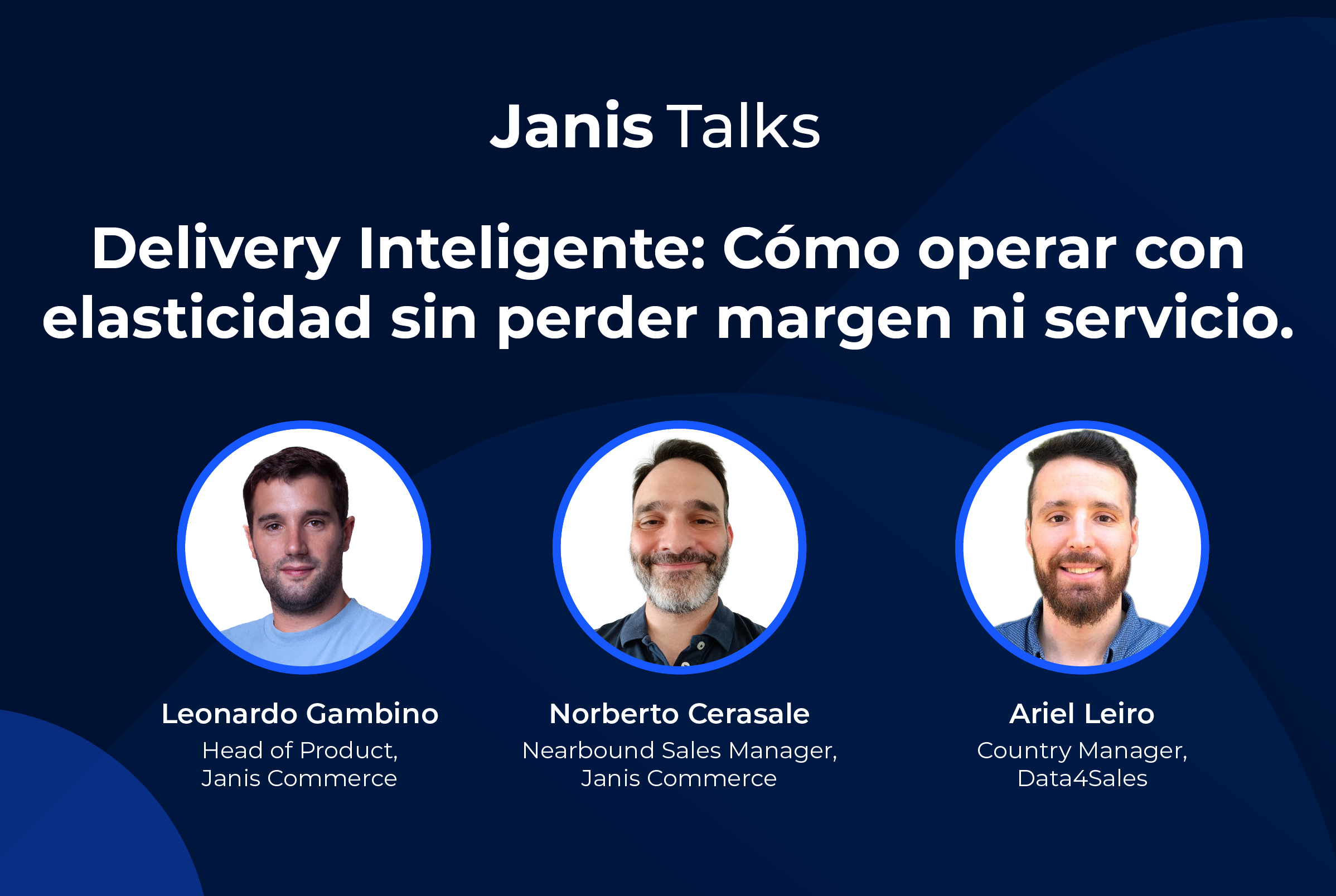 Janis Talks

Delivery Inteligente: Cómo operar con elasticidad sin perder margen ni servicio.

Leonardo Gambino
Head of Product, Janis Commerce

Norberto Cerasale
Nearbound Sales Manager, Janis Commerce

Ariel Leiro
Country Manager, Data4Sales